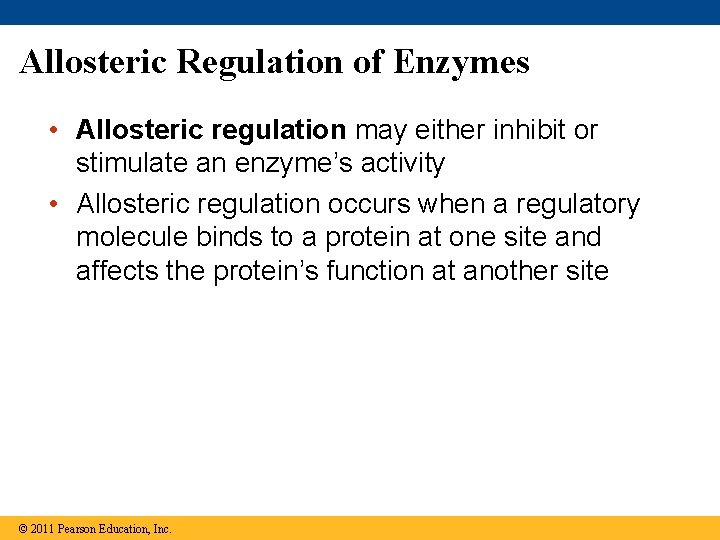 Allosteric Regulation of Enzymes

• Allosteric regulation may either inhibit or stimulate an enzyme's activity

• Allosteric regulation occurs when a regulatory molecule binds to a protein at one site and affects the protein's function at another site

© 2011 Pearson Education, Inc.